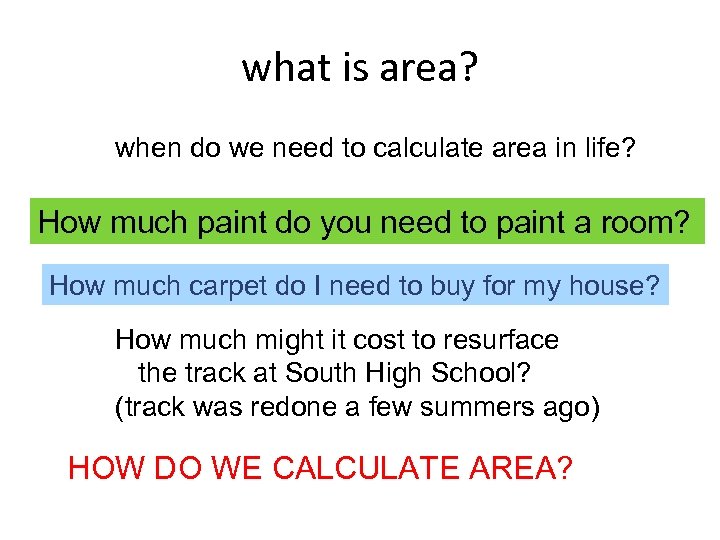 what is area?

when do we need to calculate area in life?

How much paint do you need to paint a room?

How much carpet do I need to buy for my house?

How much might it cost to resurface the track at South High School? (track was redone a few summers ago)

HOW DO WE CALCULATE AREA?